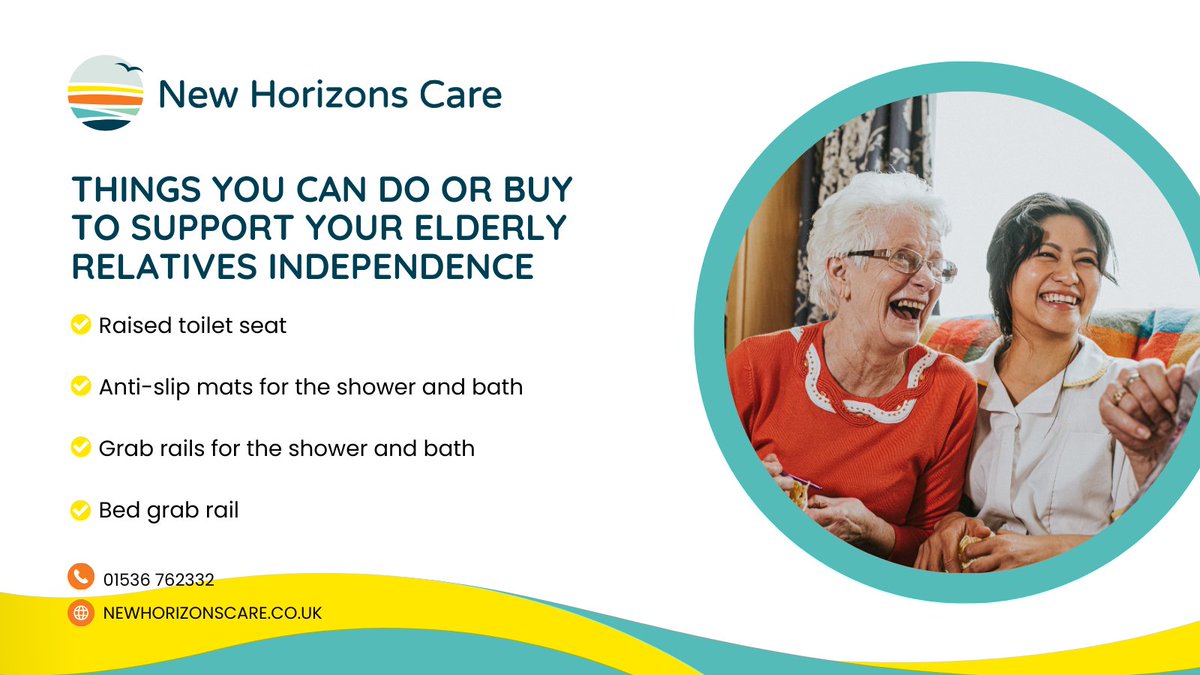 New Horizons Care

THINGS YOU CAN DO OR BUY TO SUPPORT YOUR ELDERLY RELATIVES INDEPENDENCE

Raised toilet seat

Anti-slip mats for the shower and bath

Grab rails for the shower and bath

Bed grab rail

01536 762332

NEWHORIZONSCARE.CO.UK